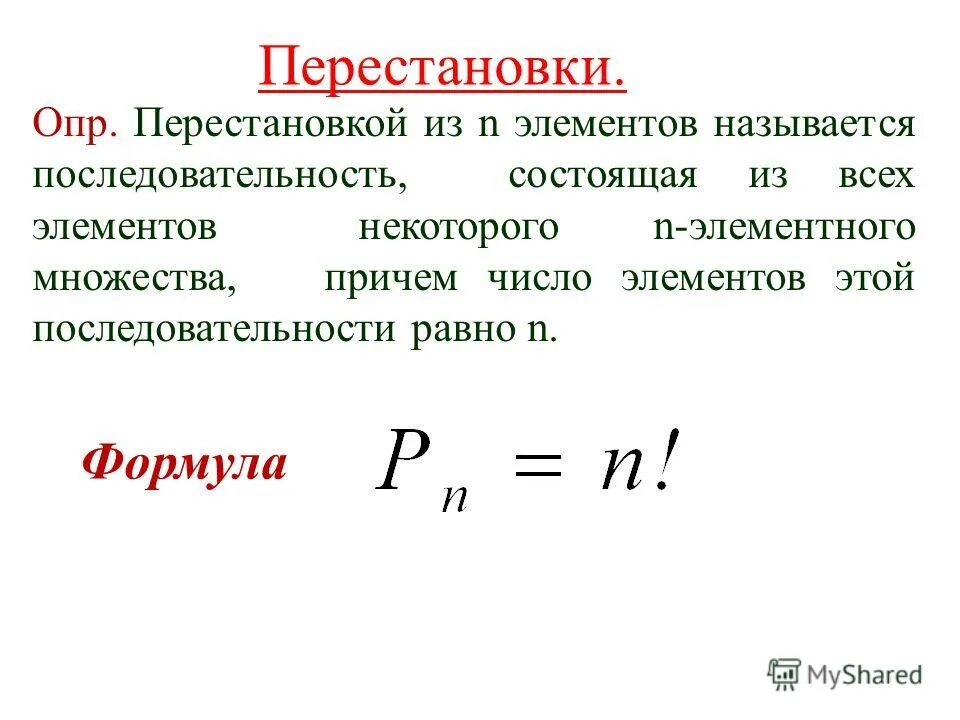 Перестановки.

Опр. Перестановкой из n элементов называется последовательность, состоящая из всех элементов некоторого n-элементного множества, причем число элементов этой последовательности равно n.

Формула $P_n = n!$

MyShared